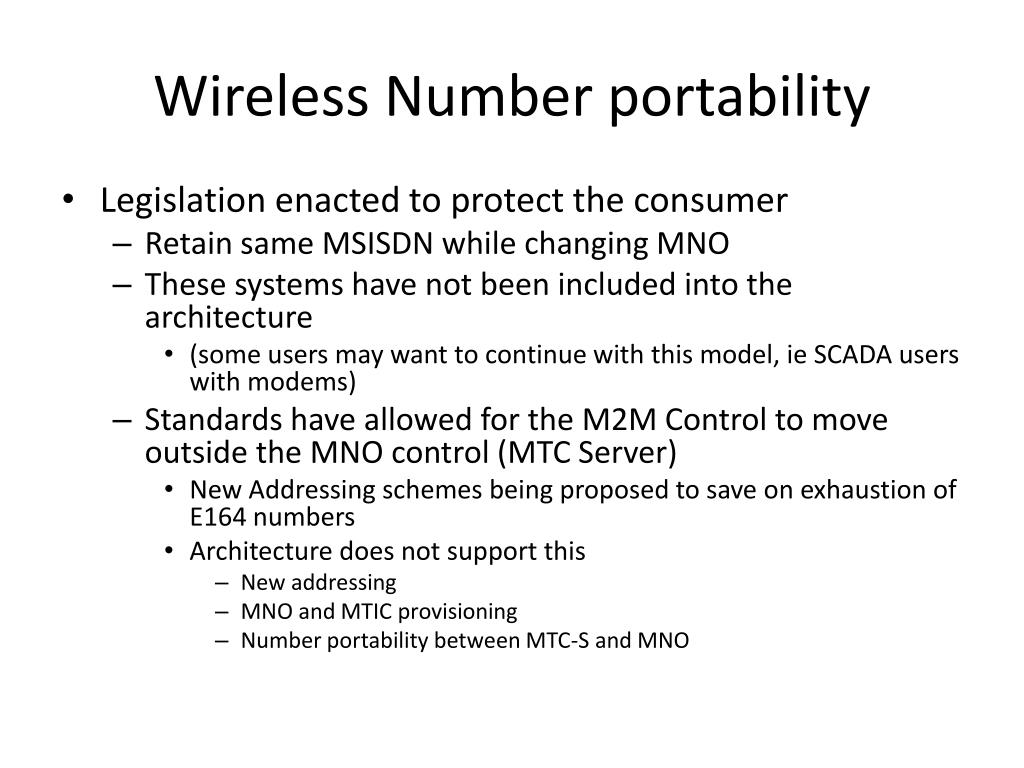 Wireless Number portability

• Legislation enacted to protect the consumer
– Retain same MSISDN while changing MNO
– These systems have not been included into the architecture
• (some users may want to continue with this model, ie SCADA users with modems)
– Standards have allowed for the M2M Control to move outside the MNO control (MTC Server)
• New Addressing schemes being proposed to save on exhaustion of E164 numbers
• Architecture does not support this
– New addressing
– MNO and MTIC provisioning
– Number portability between MTC-S and MNO